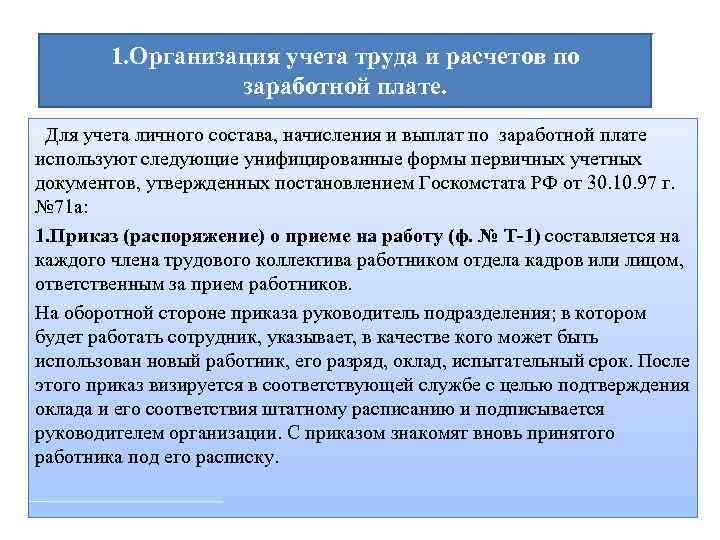 1.Организация учета труда и расчетов по заработной плате.

Для учета личного состава, начисления и выплат по заработной плате используют следующие унифицированные формы первичных учетных документов, утвержденных постановлением Госкомстата РФ от 30.10.97 г. №71а:

1.Приказ (распоряжение) о приеме на работу (ф. № Т-1) составляется на каждого члена трудового коллектива работником отдела кадров или лицом, ответственным за прием работников.

На оборотной стороне приказа руководитель подразделения; в котором будет работать сотрудник, указывает, в качестве кого может быть использован новый работник, его разряд, оклад, испытательный срок. После этого приказ визируется в соответствующей службе с целью подтверждения оклада и его соответствия штатному расписанию и подписывается руководителем организации. С приказом знакомят вновь принятого работника под его расписку.